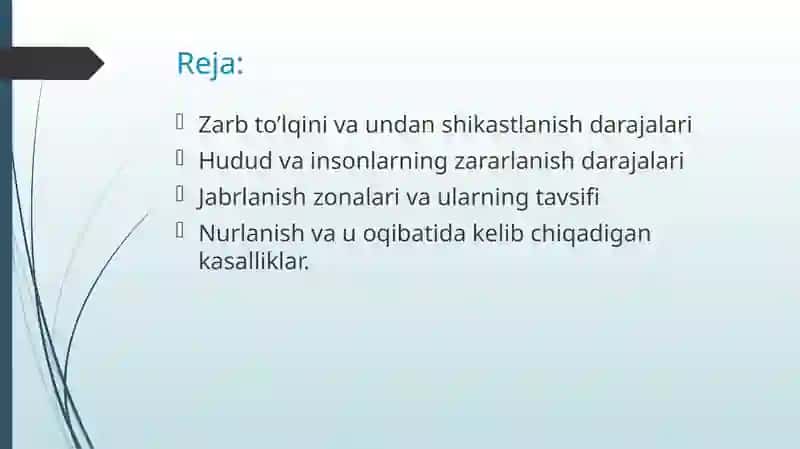 Reja:

 Zarb to’lqini va undan shikastlanish darajalari
 Hudud va insonlarning zararlanish darajalari
 Jabrlanish zonalari va ularning tavsifi
 Nurlanish va u oqibatida kelib chiqadigan kasalliklar.